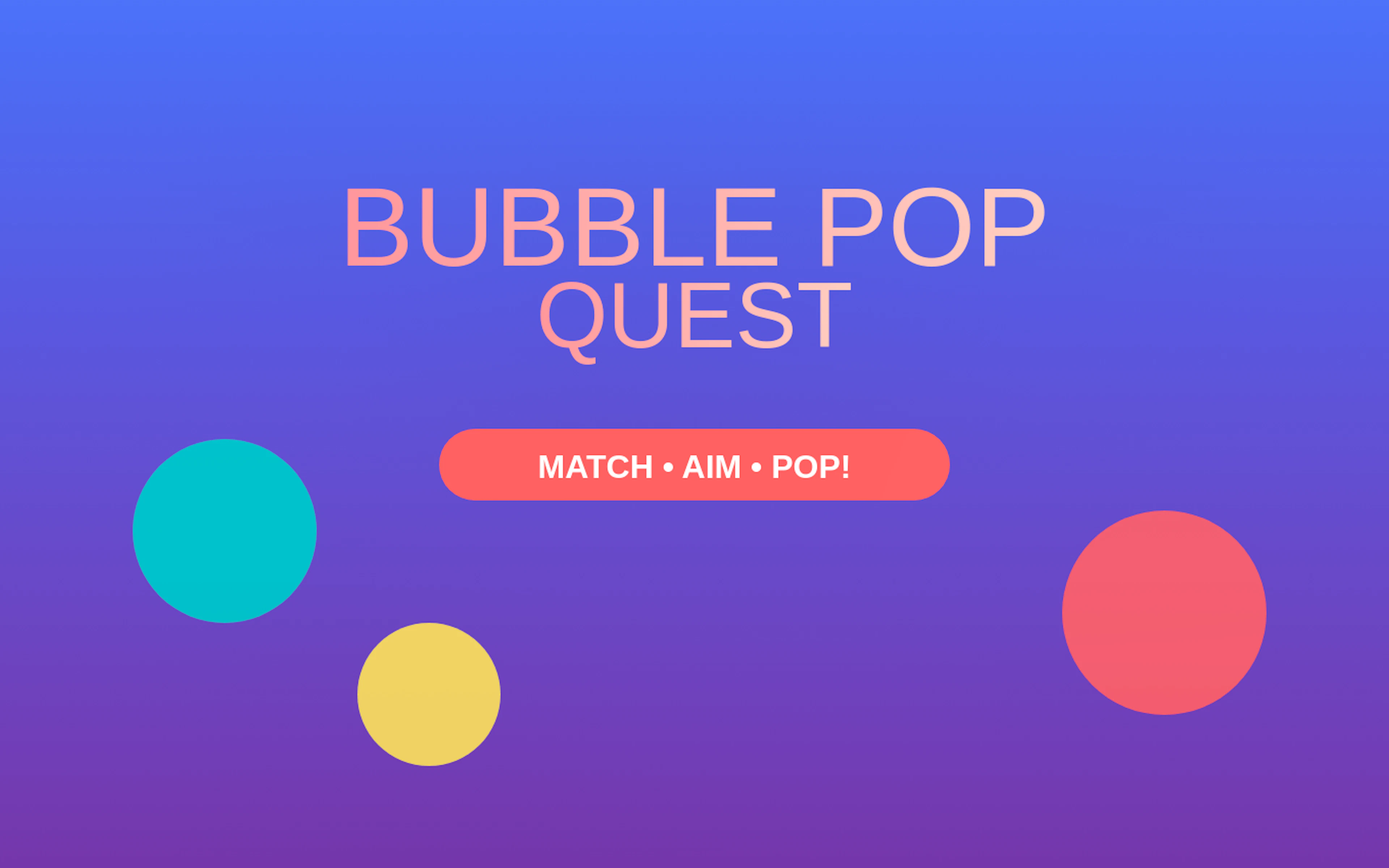 BUBBLE POP
QUEST

MATCH • AIM • POP!